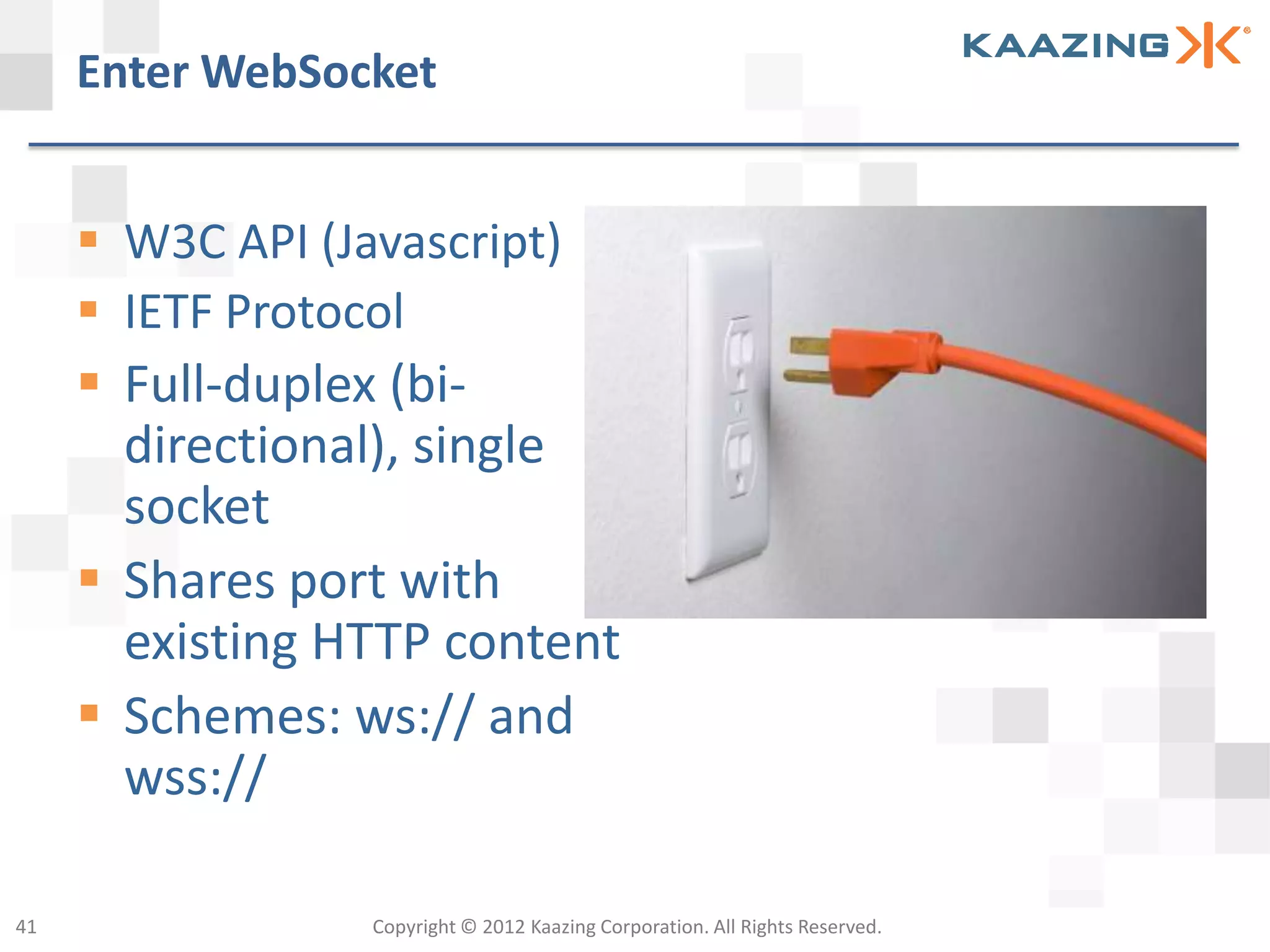 Enter WebSocket

KAAZING

- W3C API (Javascript)
- IETF Protocol
- Full-duplex (bi-directional), single socket
- Shares port with existing HTTP content
- Schemes: ws:// and wss://

41

Copyright © 2012 Kaazing Corporation. All Rights Reserved.